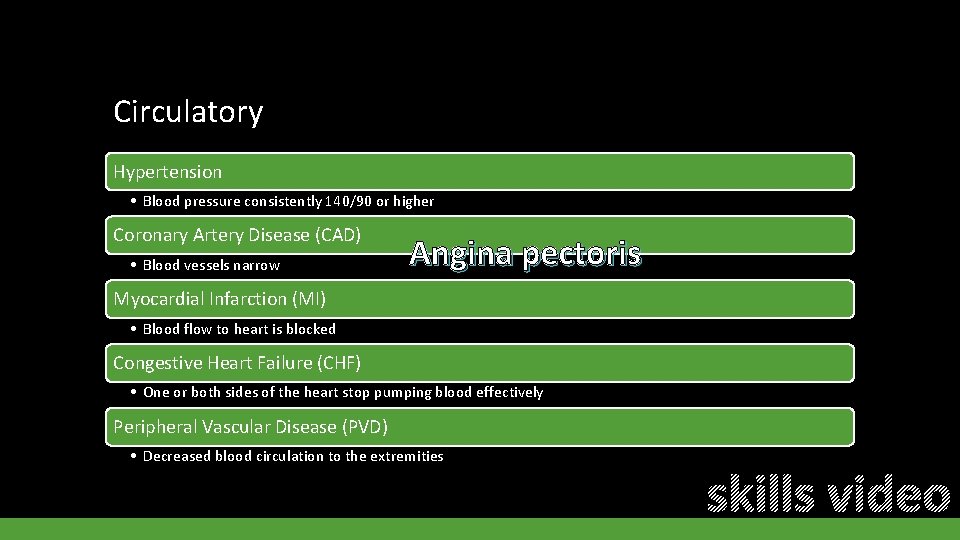 Circulatory

Hypertension

• Blood pressure consistently 140/90 or higher

Coronary Artery Disease (CAD)

• Blood vessels narrow

Angina pectoris

Myocardial Infarction (MI)

• Blood flow to heart is blocked

Congestive Heart Failure (CHF)

• One or both sides of the heart stop pumping blood effectively

Peripheral Vascular Disease (PVD)

• Decreased blood circulation to the extremities

skills video